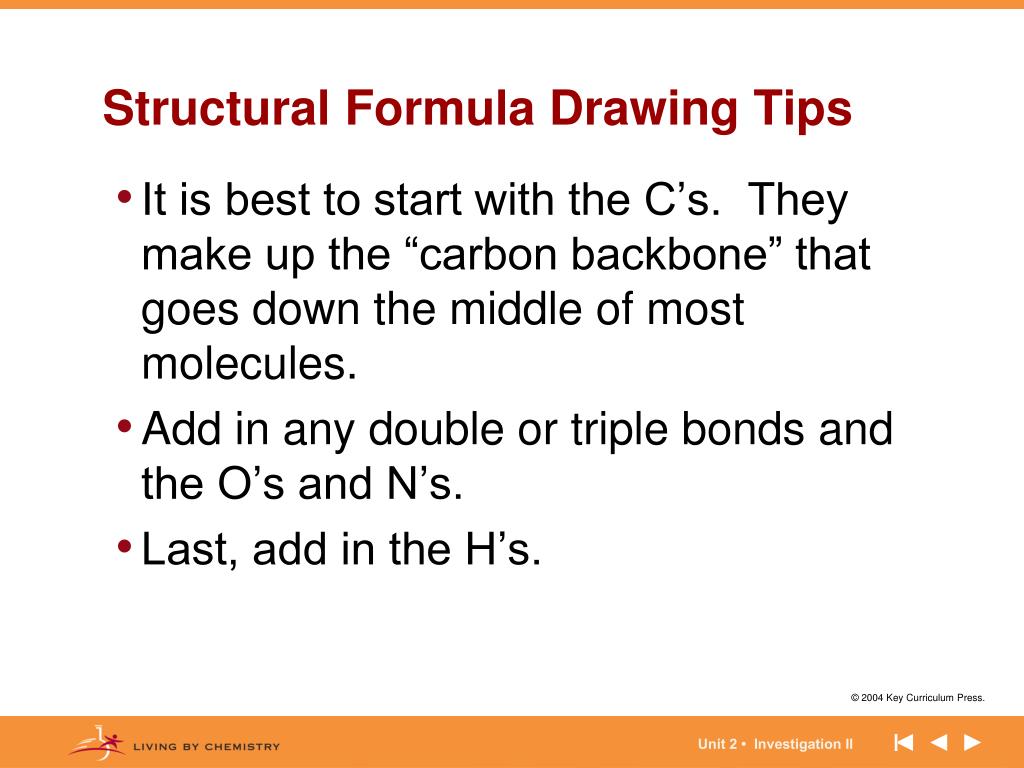 Structural Formula Drawing Tips

• It is best to start with the C’s. They make up the “carbon backbone” that goes down the middle of most molecules.
• Add in any double or triple bonds and the O’s and N’s.
• Last, add in the H’s.

© 2004 Key Curriculum Press.

LIVING BY CHEMISTRY

Unit 2 • Investigation II